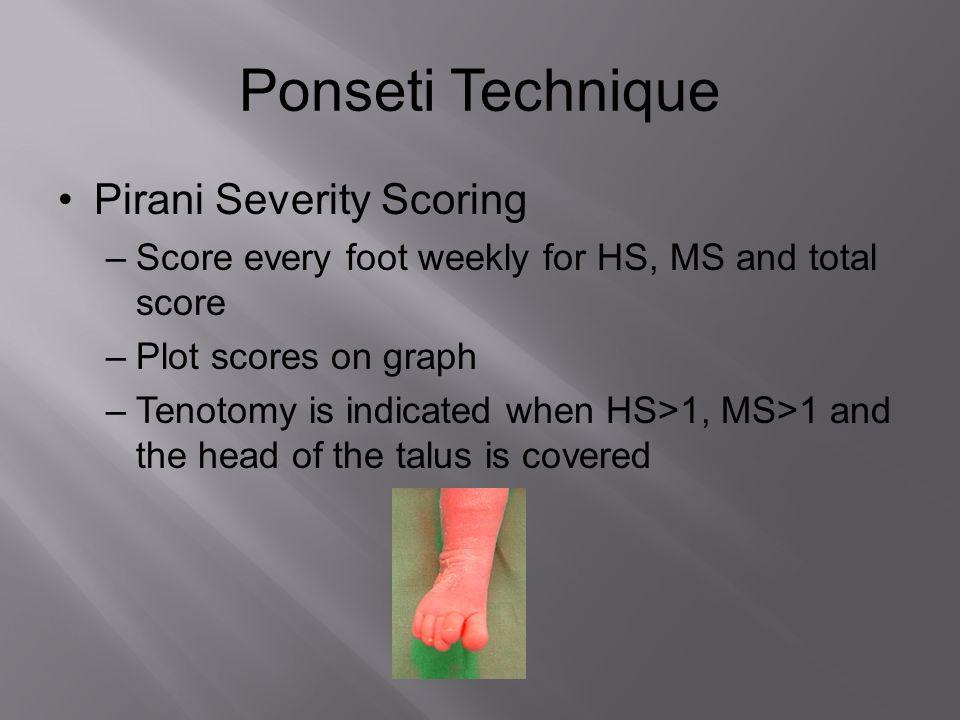 Ponseti Technique

• Pirani Severity Scoring
– Score every foot weekly for HS, MS and total score
– Plot scores on graph
– Tenotomy is indicated when HS>1, MS>1 and the head of the talus is covered